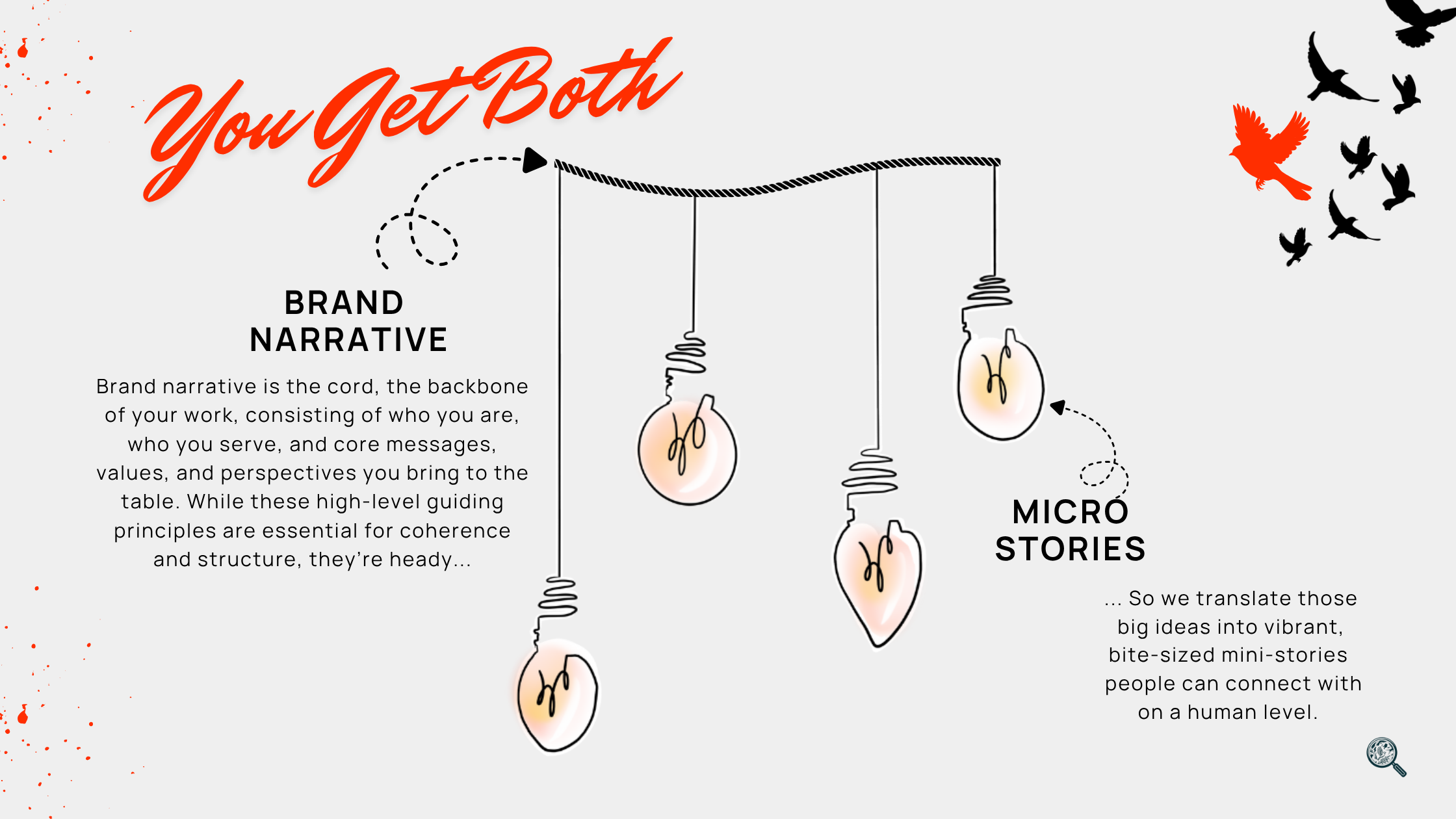 You Get Both

BRAND NARRATIVE

Brand narrative is the cord, the backbone of your work, consisting of who you are, who you serve, and core messages, values, and perspectives you bring to the table. While these high-level guiding principles are essential for coherence and structure, they're heady...

MICRO STORIES

... So we translate those big ideas into vibrant, bite-sized mini-stories people can connect with on a human level.